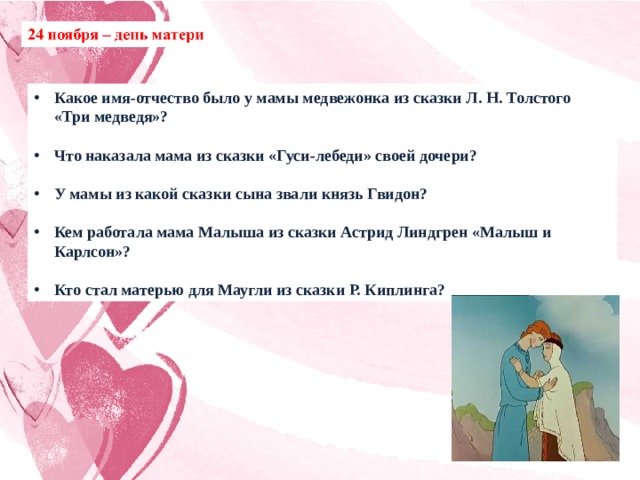 24 ноября – день матери

• Какое имя-отчество было у мамы медвежонка из сказки Л. Н. Толстого «Три медведя»?

• Что наказала мама из сказки «Гуси-лебеди» своей дочери?

• У мамы из какой сказки сына звали князь Гвидон?

• Кем работала мама Малыша из сказки Астрид Линдгрен «Малыш и Карлсон»?

• Кто стал матерью для Маугли из сказки Р. Киплинга?